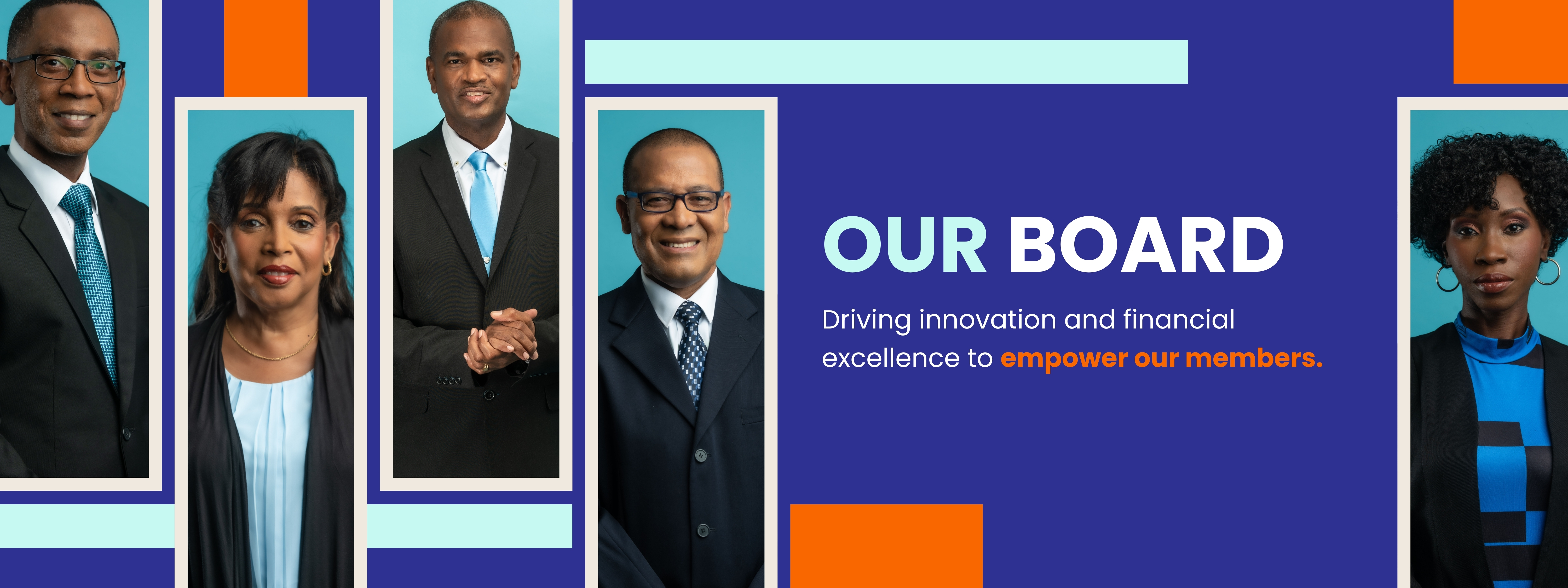 OUR BOARD

Driving innovation and financial excellence to empower our members.